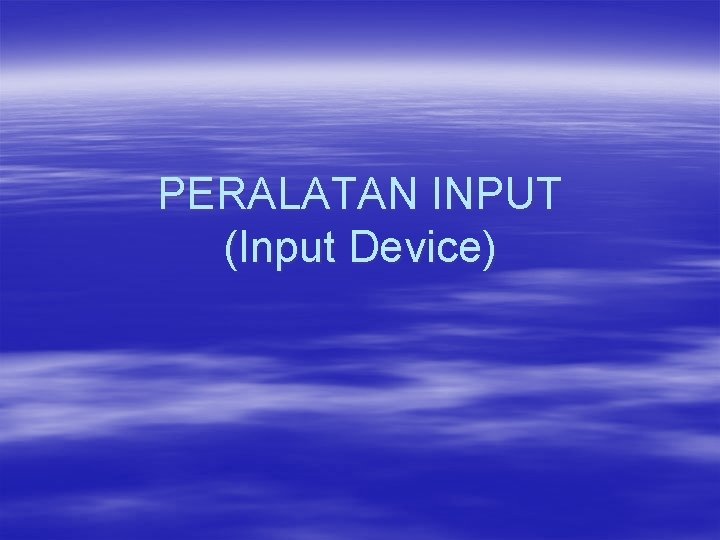 PERALATAN INPUT
(Input Device)